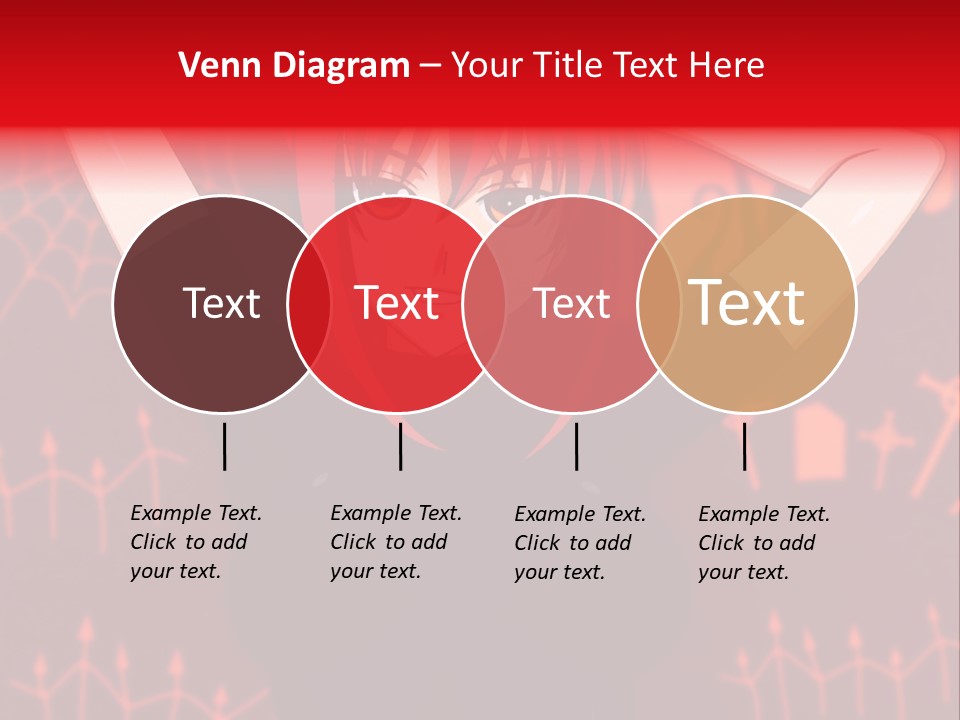 Venn Diagram – Your Title Text Here

Text

Text

Text

Text

Example Text. Click to add your text.

Example Text. Click to add your text.

Example Text. Click to add your text.

Example Text. Click to add your text.